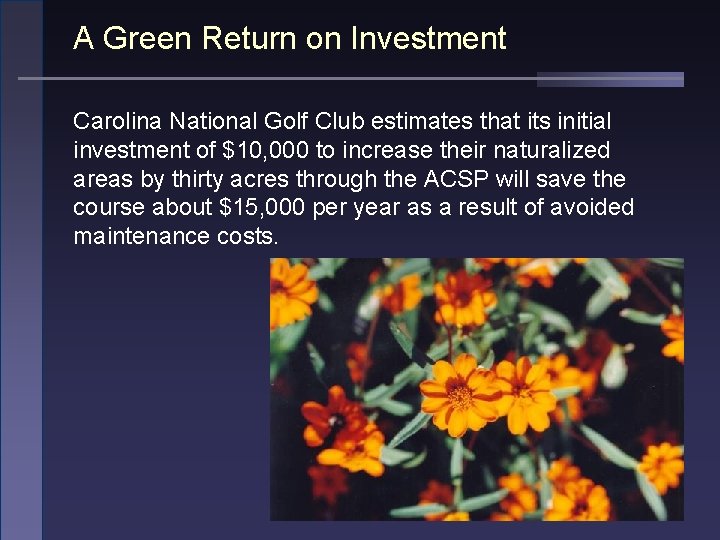 A Green Return on Investment

Carolina National Golf Club estimates that its initial investment of \$10,000 to increase their naturalized areas by thirty acres through the ACSP will save the course about \$15,000 per year as a result of avoided maintenance costs.